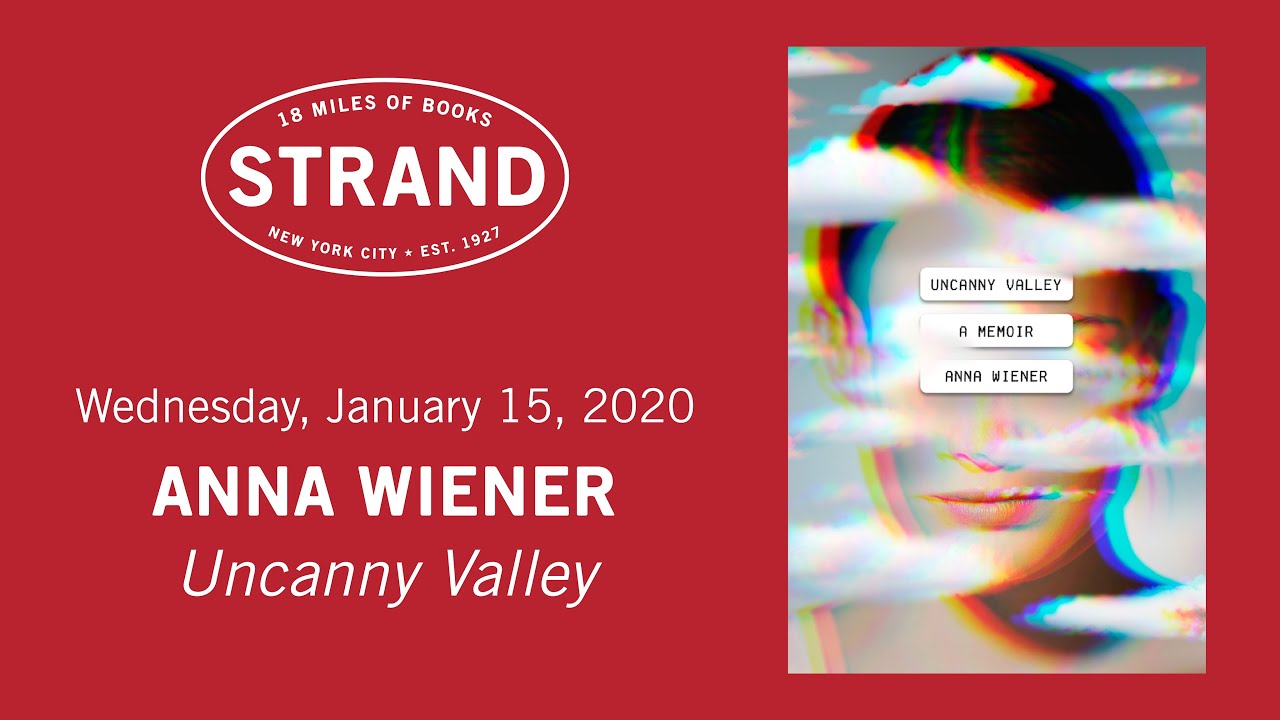 18 MILES OF BOOKS
STRAND
NEW YORK CITY ★ EST. 1927

Wednesday, January 15, 2020
ANNA WIENER
Uncanny Valley

UNCANNY VALLEY
A MEMOIR
ANNA WIENER